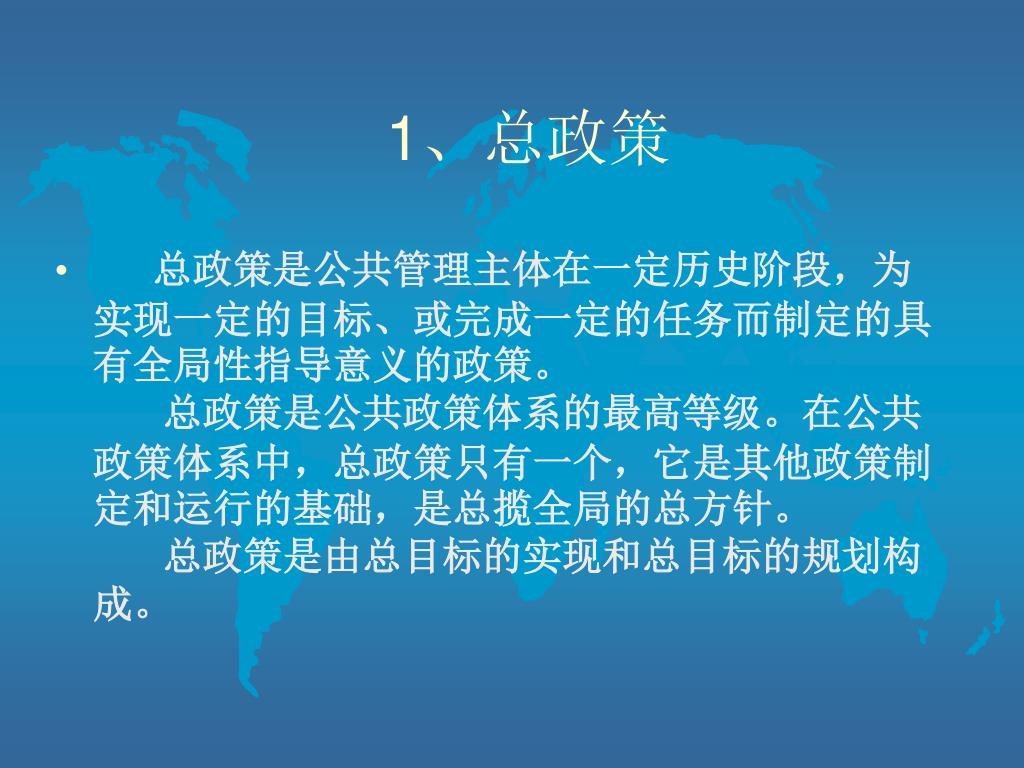 1、总政策

• 总政策是公共管理主体在一定历史阶段，为实现一定的目标、或完成一定的任务而制定的具有全局性指导意义的政策。

总政策是公共政策体系的最高等级。在公共政策体系中，总政策只有一个，它是其他政策制定和运行的基础，是总揽全局的总方针。

总政策是由总目标的实现和总目标的规划构成。